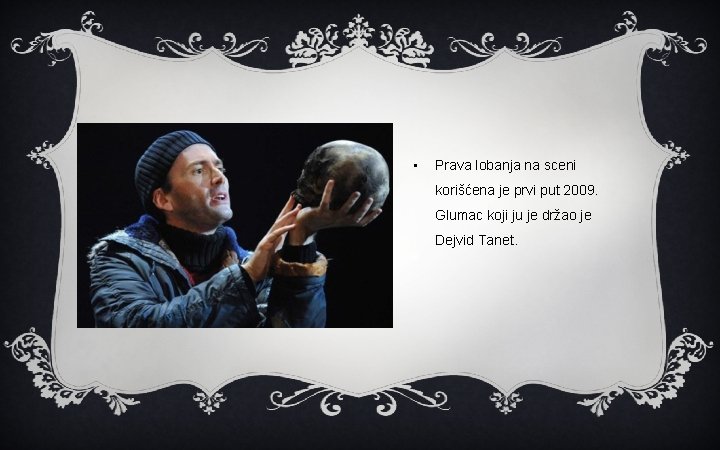 ▪ Prava lobanja na sceni korišćena je prvi put 2009. Glumac koji ju je držao je Dejvid Tanet.